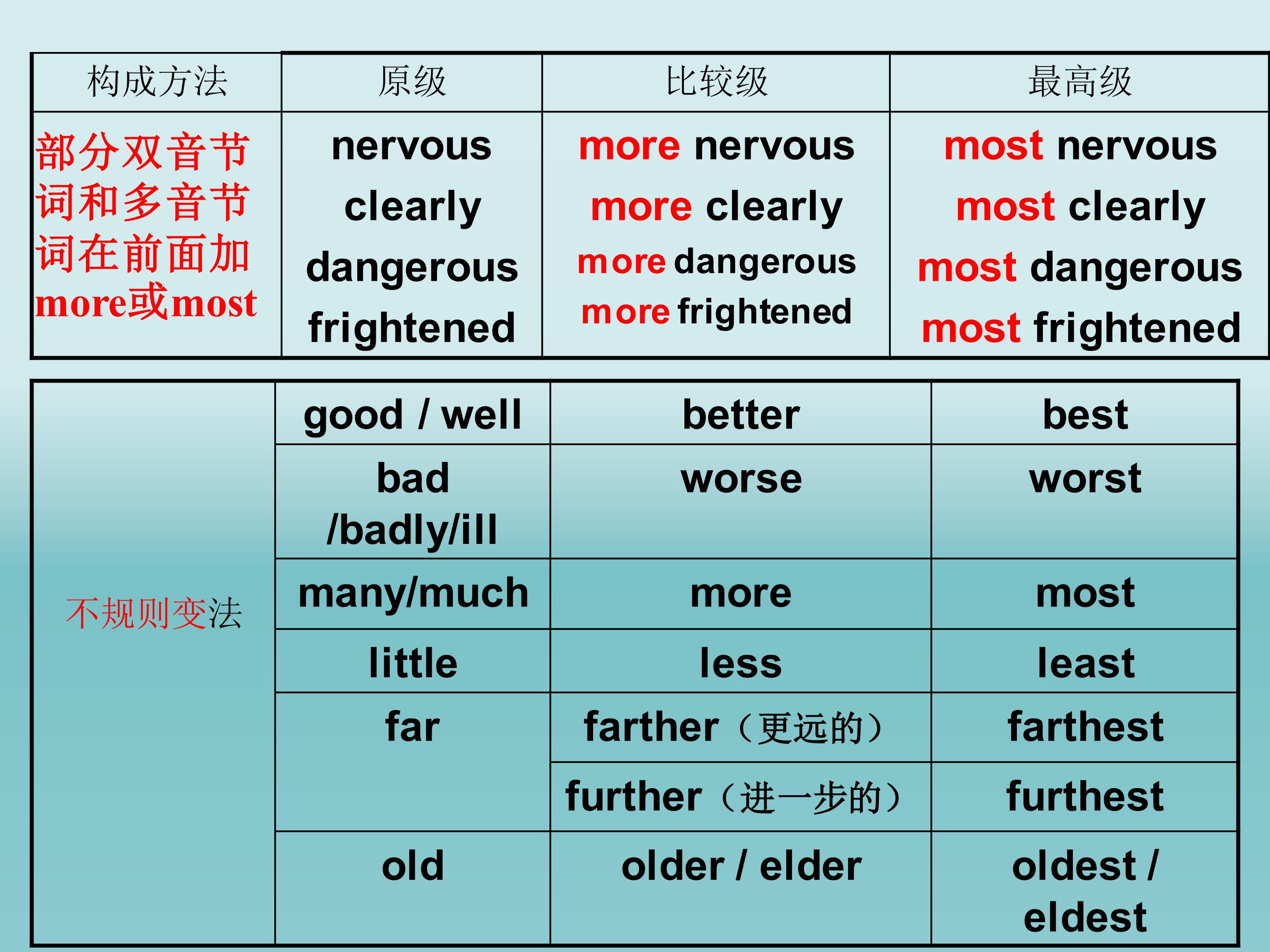 | 构成方法 | 原级 | 比较级 | 最高级 |
|---|---|---|---|
| 部分双音节词和多音节词在前面加more或most | nervous clearly dangerous frightened | more nervous more clearly more dangerous more frightened | most nervous most clearly most dangerous most frightened |

| 不规则变法 | good / well | better | best |
|---|---|---|---|
| | bad /badly/ill | worse | worst |
| | many/much | more | most |
| | little | less | least |
| | far | farther（更远的） | farthest |
| | | further（进一步的） | furthest |
| | old | older / elder | oldest / eldest |